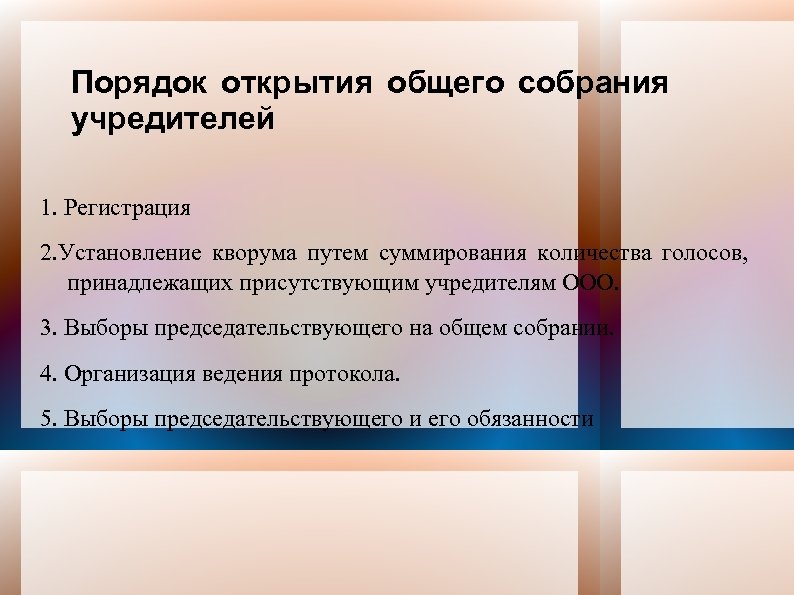 Порядок открытия общего собрания учредителей

1. Регистрация

2.Установление кворума путем суммирования количества голосов, принадлежащих присутствующим учредителям ООО.

3. Выборы председательствующего на общем собрании.

4. Организация ведения протокола.

5. Выборы председательствующего и его обязанности